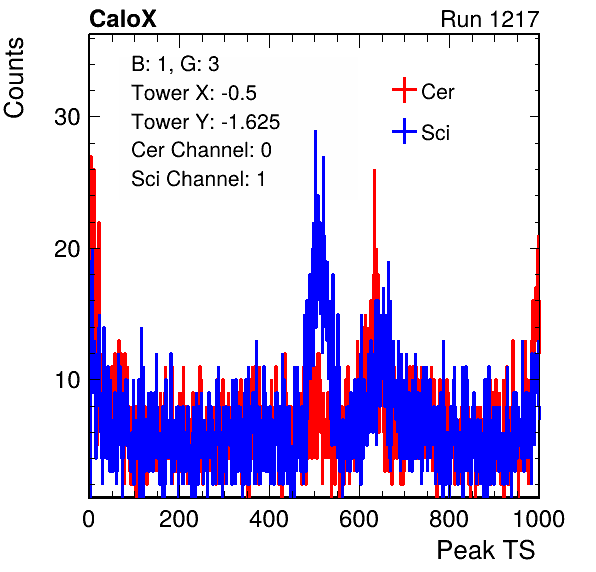 CaloX

Run 1217

Counts

B: 1, G: 3
Tower X: -0.5
Tower Y: -1.625
Cer Channel: 0
Sci Channel: 1

Cer
Sci

30
20
10

0
200
400
600
800
1000

Peak TS